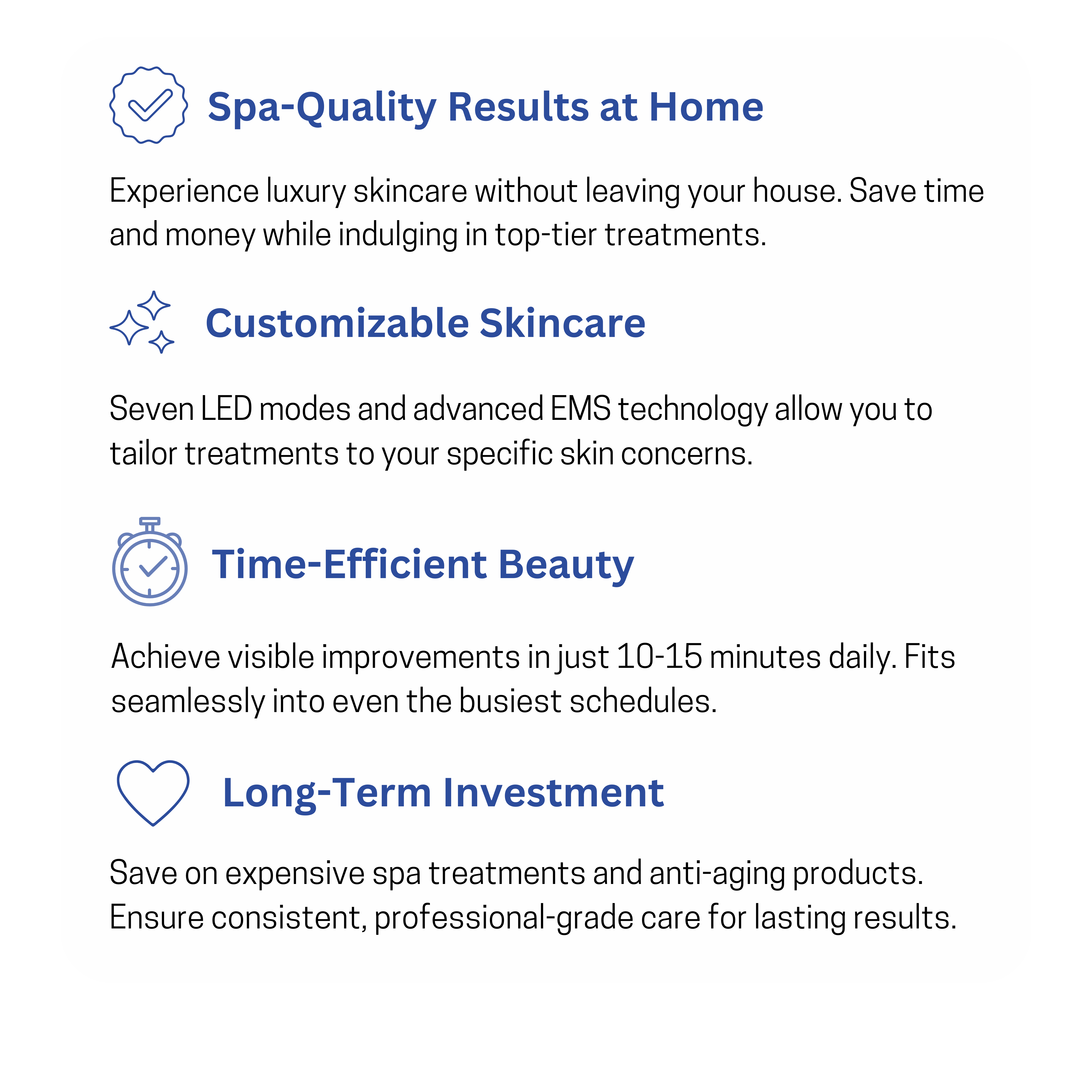 Spa-Quality Results at Home

Experience luxury skincare without leaving your house. Save time and money while indulging in top-tier treatments.

Customizable Skincare

Seven LED modes and advanced EMS technology allow you to tailor treatments to your specific skin concerns.

Time-Efficient Beauty

Achieve visible improvements in just 10-15 minutes daily. Fits seamlessly into even the busiest schedules.

Long-Term Investment

Save on expensive spa treatments and anti-aging products. Ensure consistent, professional-grade care for lasting results.